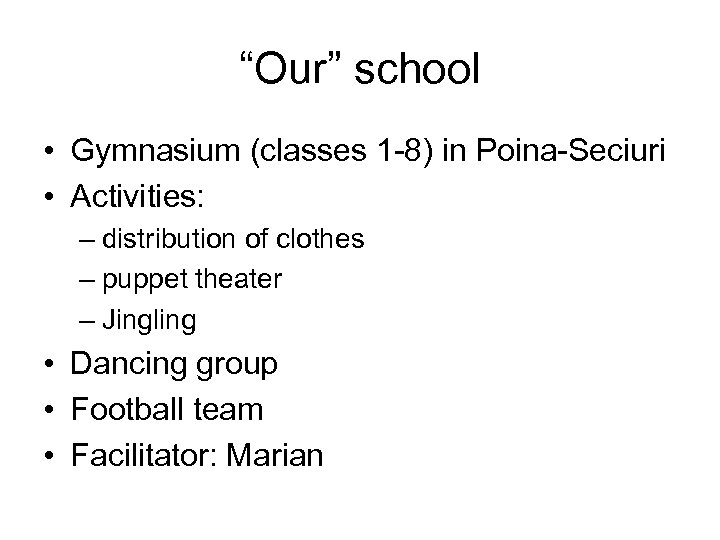 “Our” school

• Gymnasium (classes 1-8) in Poina-Seciuri
• Activities:
  – distribution of clothes
  – puppet theater
  – Jingling
• Dancing group
• Football team
• Facilitator: Marian